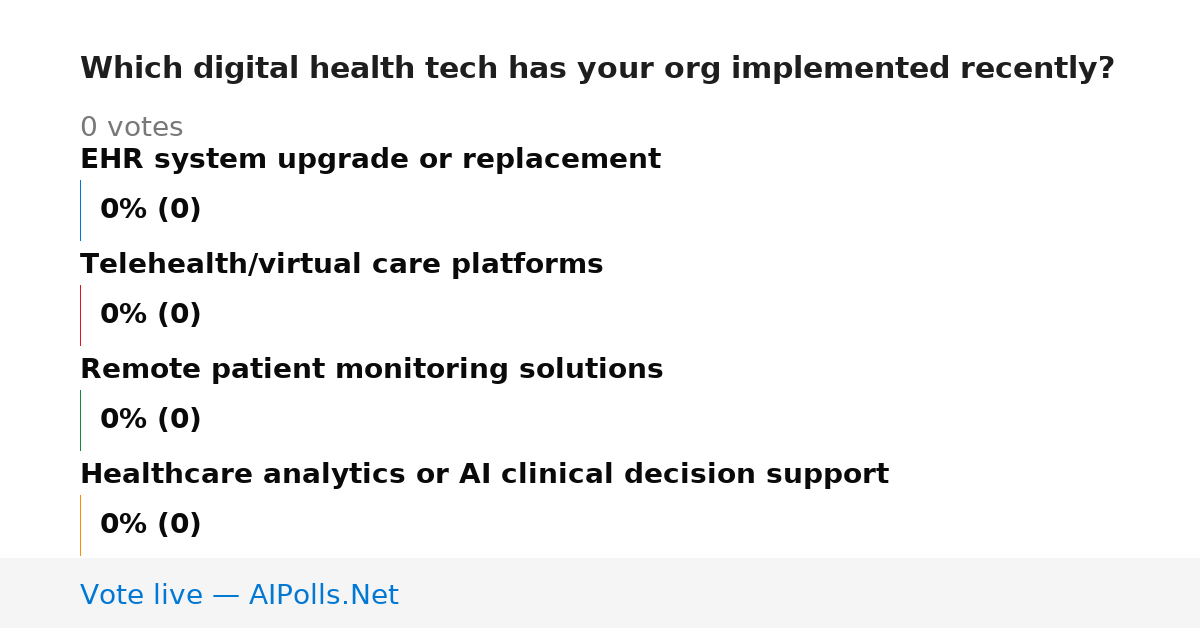 Which digital health tech has your org implemented recently?

0 votes

EHR system upgrade or replacement

0% (0)

Telehealth/virtual care platforms

0% (0)

Remote patient monitoring solutions

0% (0)

Healthcare analytics or AI clinical decision support

0% (0)

Vote live — AIPolls.Net